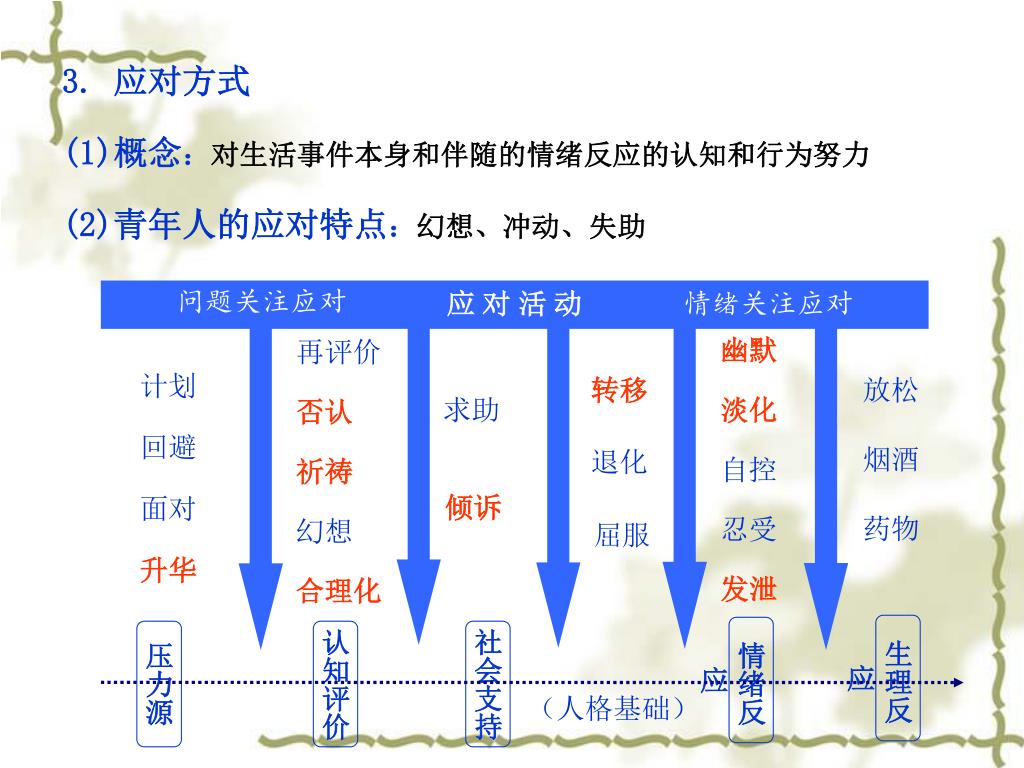 3. 应对方式

(1)概念：对生活事件本身和伴随的情绪反应的认知和行为努力

(2)青年人的应对特点：幻想、冲动、失助

问题关注应对　应对活动　情绪关注应对

计划
回避
面对
升华

再评价
否认
祈祷
幻想
合理化

求助
倾诉

转移
退化
屈服

幽默
淡化
自控
忍受
发泄

放松
烟酒
药物

压力源

认知评价

社会支持

（人格基础）

情绪反应

生理反应